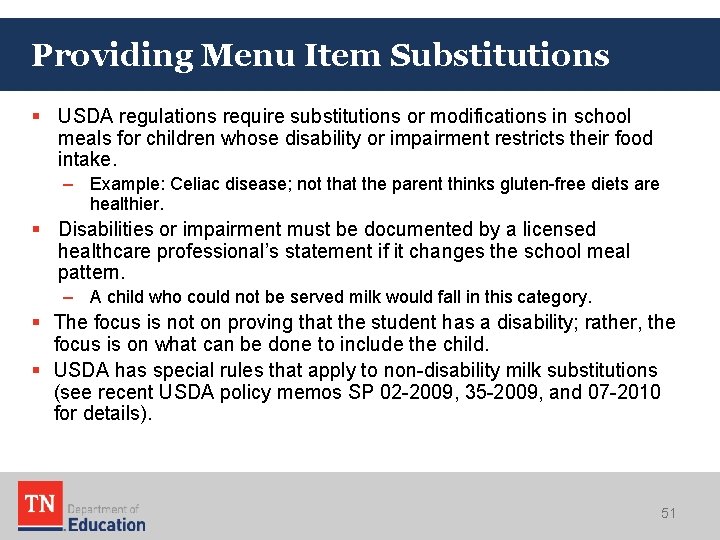 Providing Menu Item Substitutions

▪ USDA regulations require substitutions or modifications in school meals for children whose disability or impairment restricts their food intake.

– Example: Celiac disease; not that the parent thinks gluten-free diets are healthier.

▪ Disabilities or impairment must be documented by a licensed healthcare professional's statement if it changes the school meal pattern.

– A child who could not be served milk would fall in this category.

▪ The focus is not on proving that the student has a disability; rather, the focus is on what can be done to include the child.

▪ USDA has special rules that apply to non-disability milk substitutions (see recent USDA policy memos SP 02-2009, 35-2009, and 07-2010 for details).

TN Department of Education

51